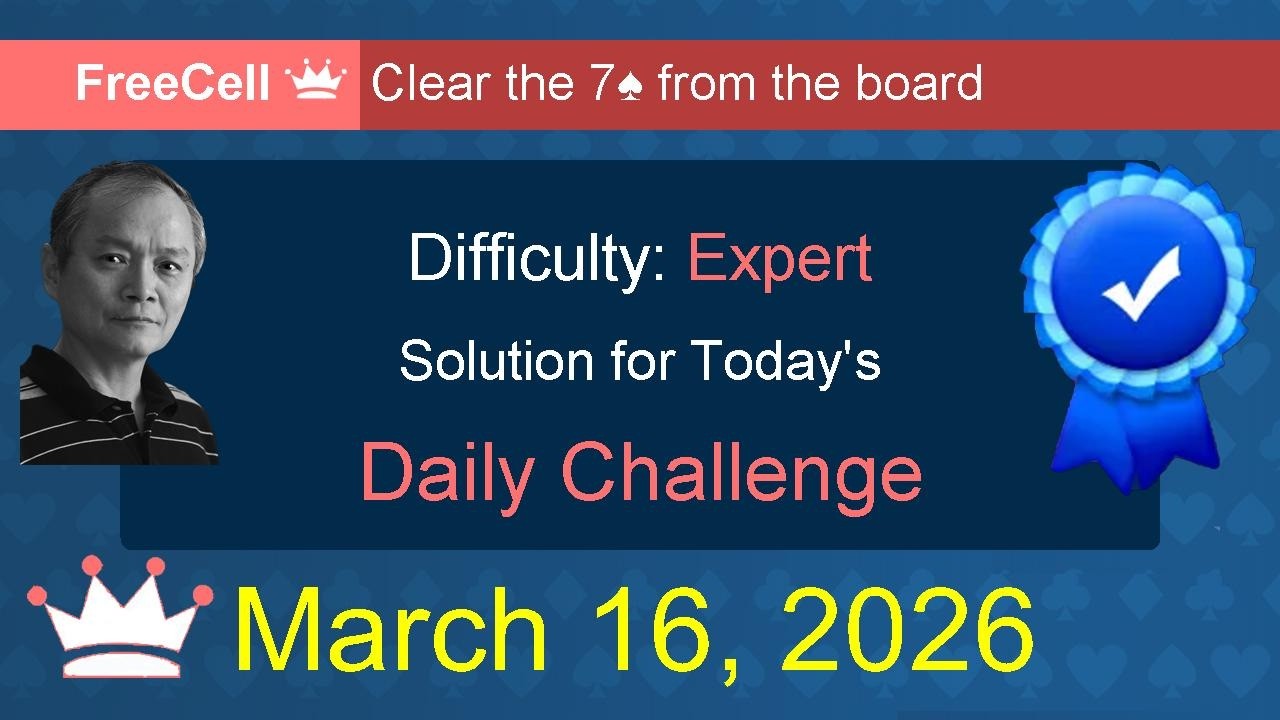 FreeCell Clear the 7♠ from the board

Difficulty: Expert

Solution for Today's

Daily Challenge

March 16, 2026